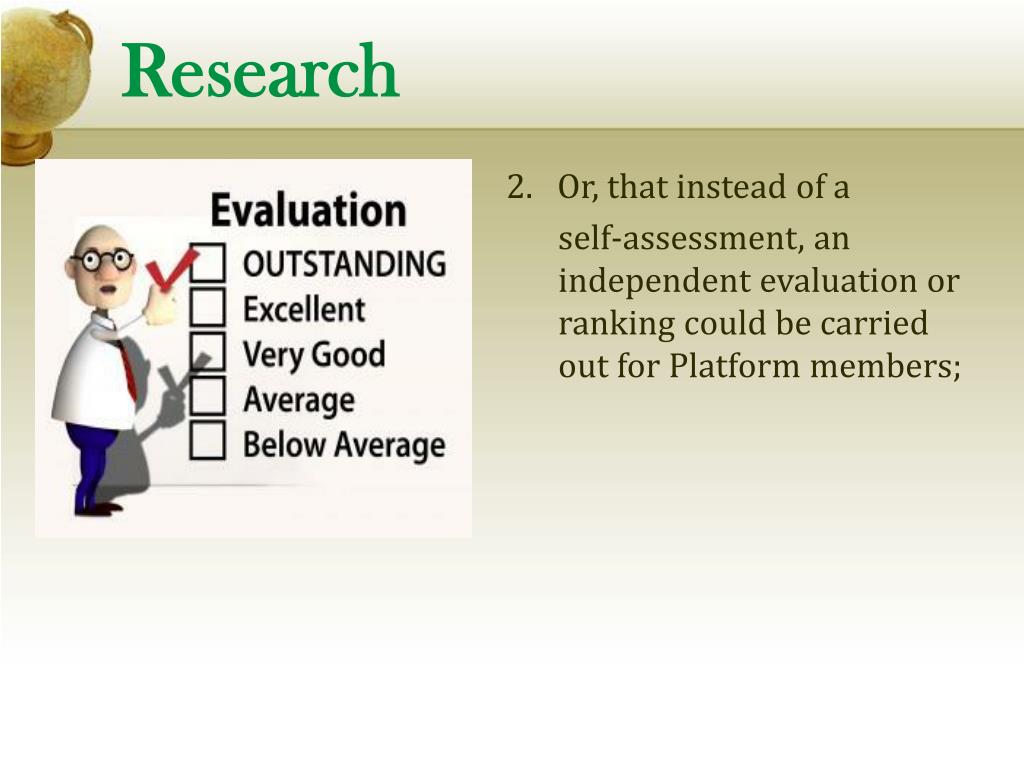 Research

Evaluation
OUTSTANDING
Excellent
Very Good
Average
Below Average

2. Or, that instead of a self-assessment, an independent evaluation or ranking could be carried out for Platform members;